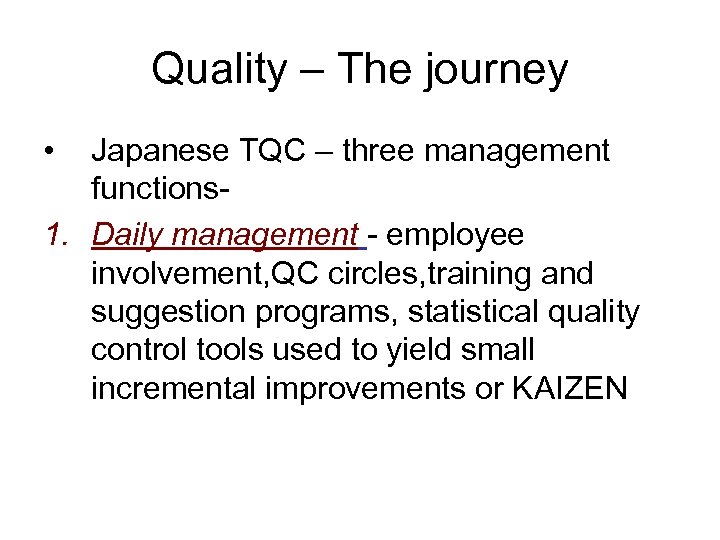 Quality – The journey

• Japanese TQC – three management functions-

1. Daily management - employee involvement,QC circles,training and suggestion programs, statistical quality control tools used to yield small incremental improvements or KAIZEN